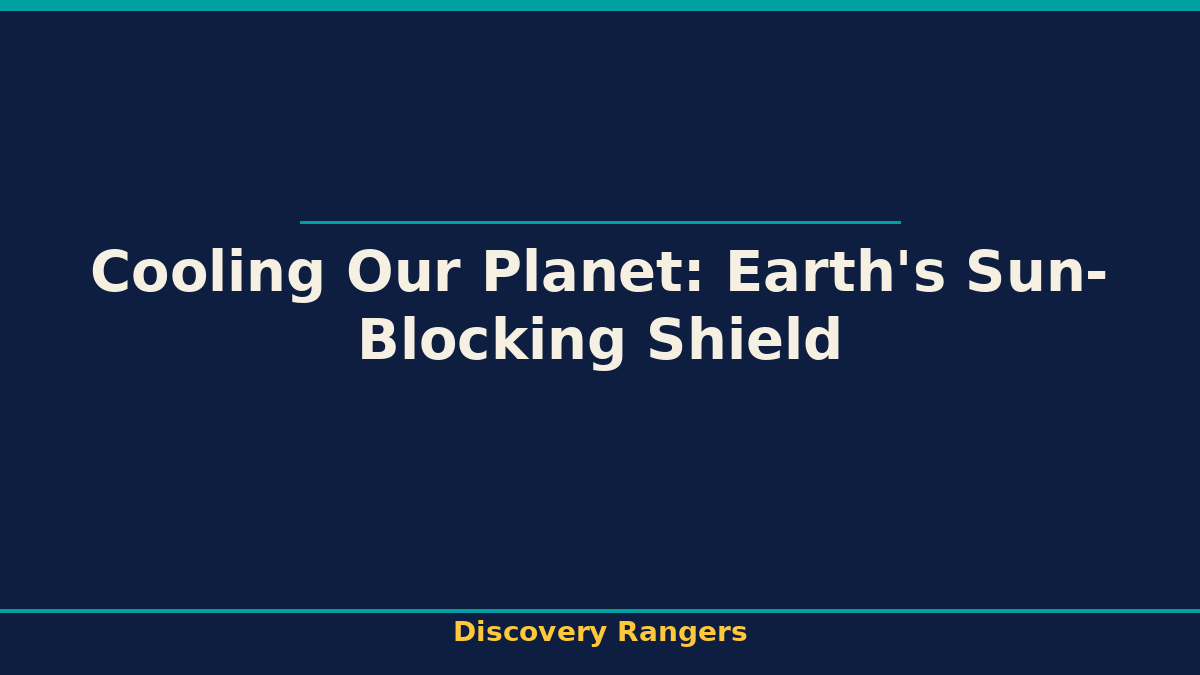 Cooling Our Planet: Earth's Sun-Blocking Shield

Discovery Rangers